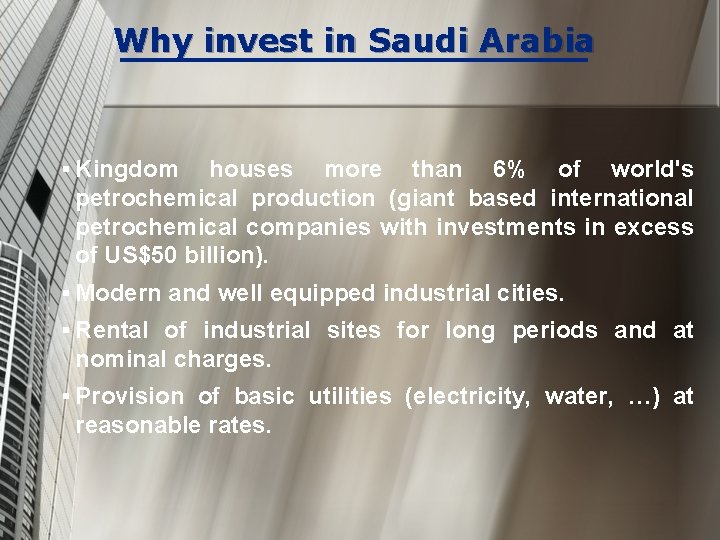 Why invest in Saudi Arabia

▪ Kingdom houses more than 6% of world's petrochemical production (giant based international petrochemical companies with investments in excess of US$50 billion).

▪ Modern and well equipped industrial cities.

▪ Rental of industrial sites for long periods and at nominal charges.

▪ Provision of basic utilities (electricity, water, …) at reasonable rates.